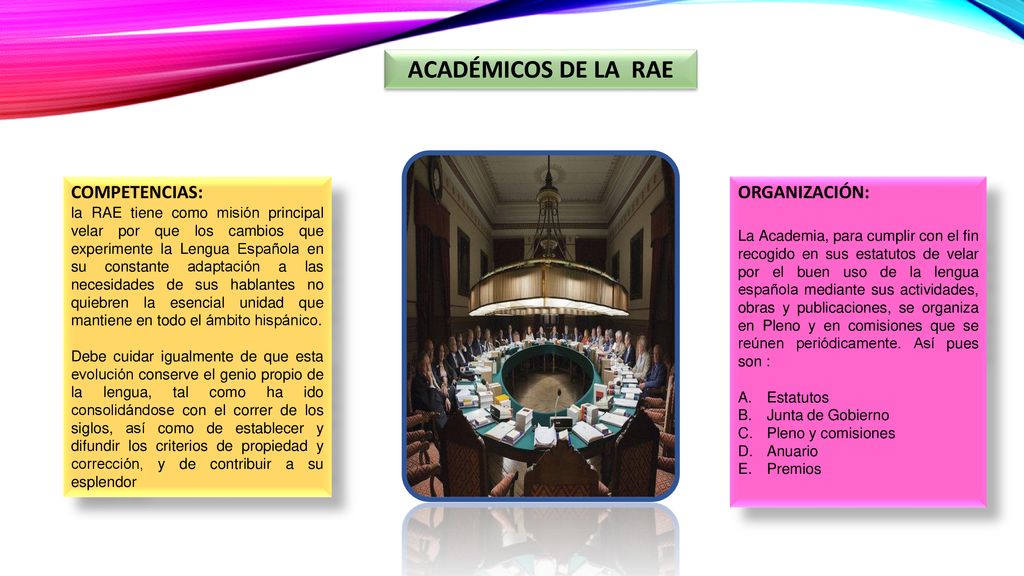 ACADÉMICOS DE LA RAE

COMPETENCIAS:
la RAE tiene como misión principal velar por que los cambios que experimente la Lengua Española en su constante adaptación a las necesidades de sus hablantes no quiebren la esencial unidad que mantiene en todo el ámbito hispánico.

Debe cuidar igualmente de que esta evolución conserve el genio propio de la lengua, tal como ha ido consolidándose con el correr de los siglos, así como de establecer y difundir los criterios de propiedad y corrección, y de contribuir a su esplendor

ORGANIZACIÓN:

La Academia, para cumplir con el fin recogido en sus estatutos de velar por el buen uso de la lengua española mediante sus actividades, obras y publicaciones, se organiza en Pleno y en comisiones que se reúnen periódicamente. Así pues son :

A. Estatutos
B. Junta de Gobierno
C. Pleno y comisiones
D. Anuario
E. Premios